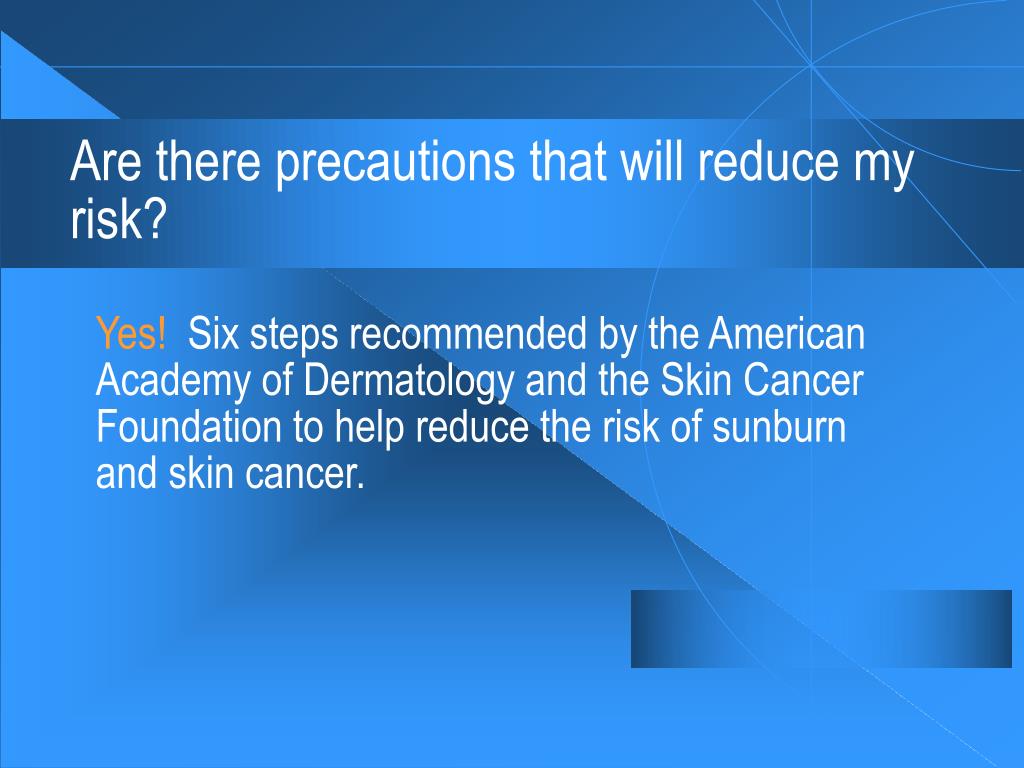 Are there precautions that will reduce my risk?

Yes!  Six steps recommended by the American Academy of Dermatology and the Skin Cancer Foundation to help reduce the risk of sunburn and skin cancer.